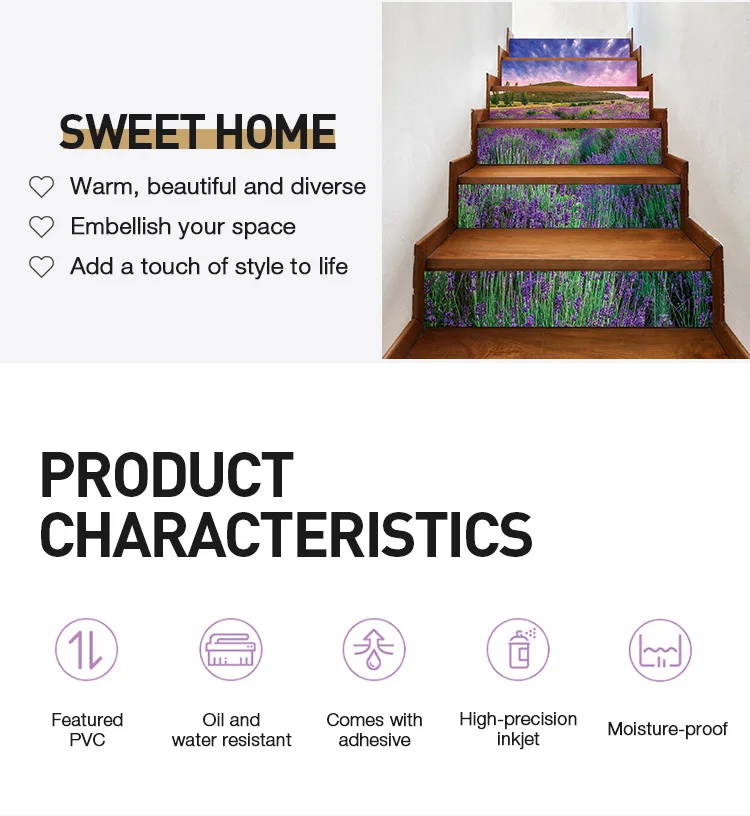 SWEET HOME

Warm, beautiful and diverse

Embellish your space

Add a touch of style to life

PRODUCT CHARACTERISTICS

Featured PVC

Oil and water resistant

Comes with adhesive

High-precision inkjet

Moisture-proof